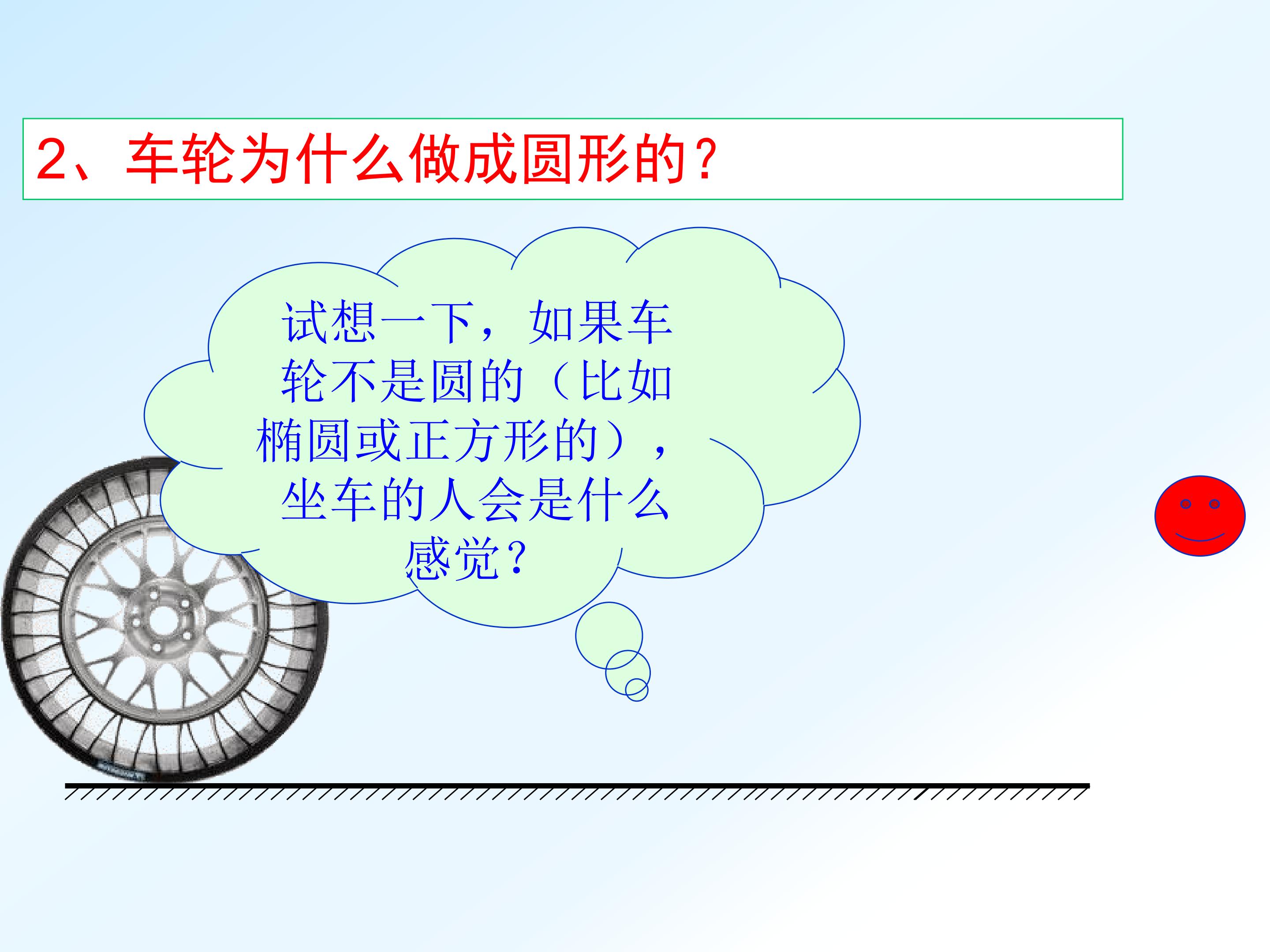 2、车轮为什么做成圆形的？

试想一下，如果车轮不是圆的（比如椭圆或正方形的），坐车的人会是什么感觉？